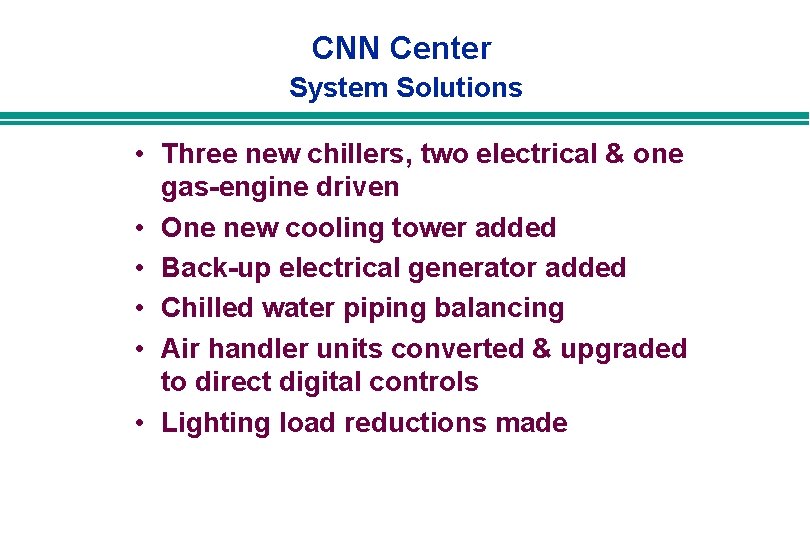 CNN Center
System Solutions

• Three new chillers, two electrical & one gas-engine driven
• One new cooling tower added
• Back-up electrical generator added
• Chilled water piping balancing
• Air handler units converted & upgraded to direct digital controls
• Lighting load reductions made